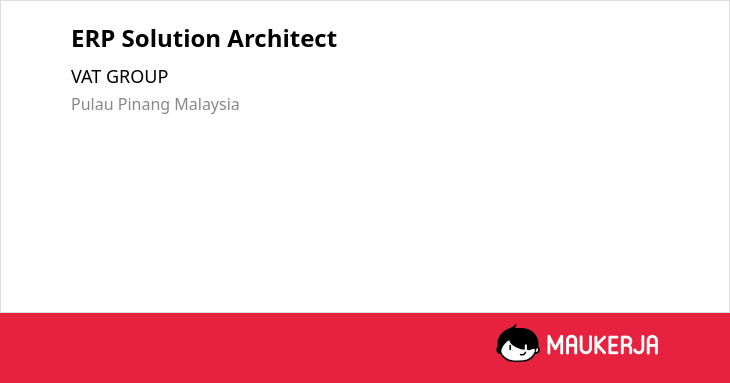 ERP Solution Architect

VAT GROUP

Pulau Pinang Malaysia

MAUKERJA